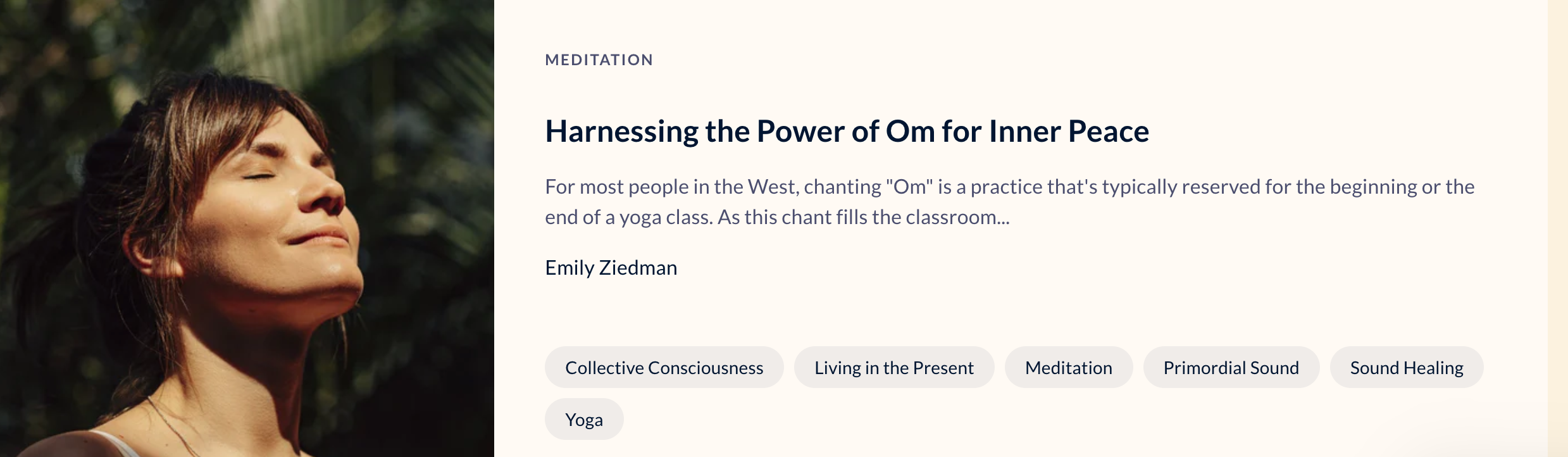 MEDITATION

Harnessing the Power of Om for Inner Peace

For most people in the West, chanting "Om" is a practice that's typically reserved for the beginning or the end of a yoga class. As this chant fills the classroom...

Emily Ziedman

Collective Consciousness

Living in the Present

Meditation

Primordial Sound

Sound Healing

Yoga